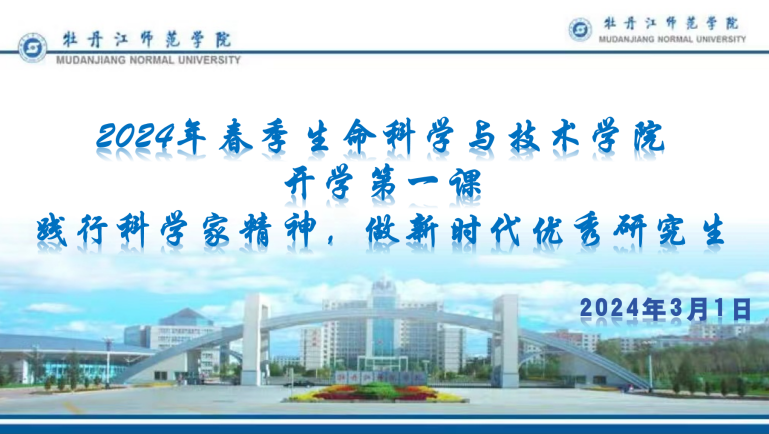 牡丹江师范学院
MUDANJIANG NORMAL UNIVERSITY

牡丹江师范学院
MUDANJIANG NORMAL UNIVERSITY

2024年春季生命科学与技术学院
开学第一课
践行科学家精神，做新时代优秀研究生

2024年3月1日